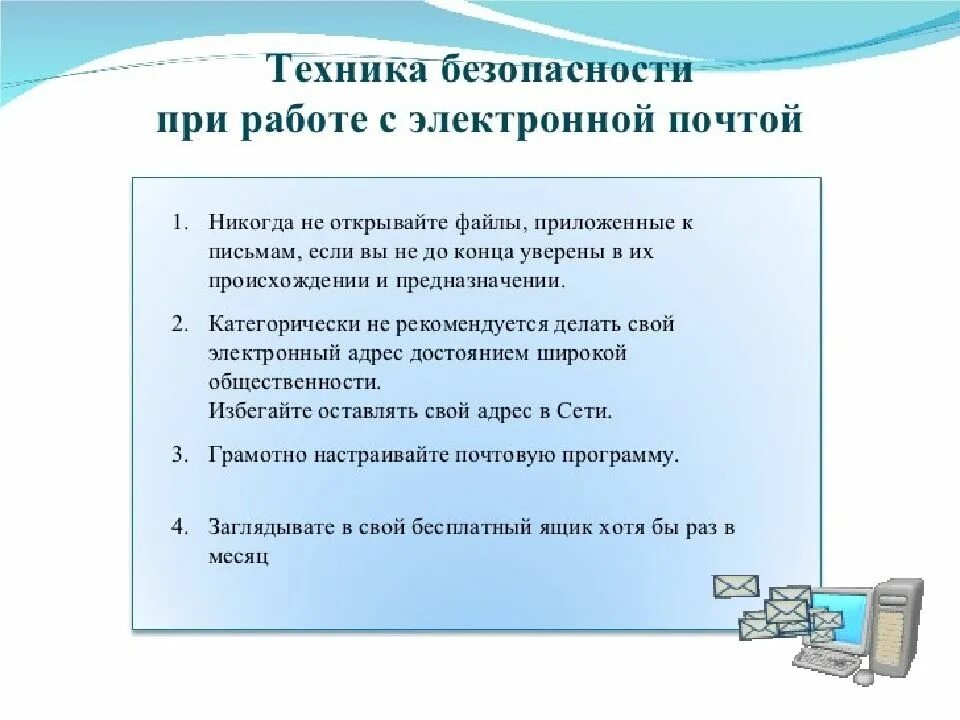 Техника безопасности при работе с электронной почтой

1. Никогда не открывайте файлы, приложенные к письмам, если вы не до конца уверены в их происхождении и предназначении.

2. Категорически не рекомендуется делать свой электронный адрес достоянием широкой общественности.
Избегайте оставлять свой адрес в Сети.

3. Грамотно настраивайте почтовую программу.

4. Заглядывате в свой бесплатный ящик хотя бы раз в месяц